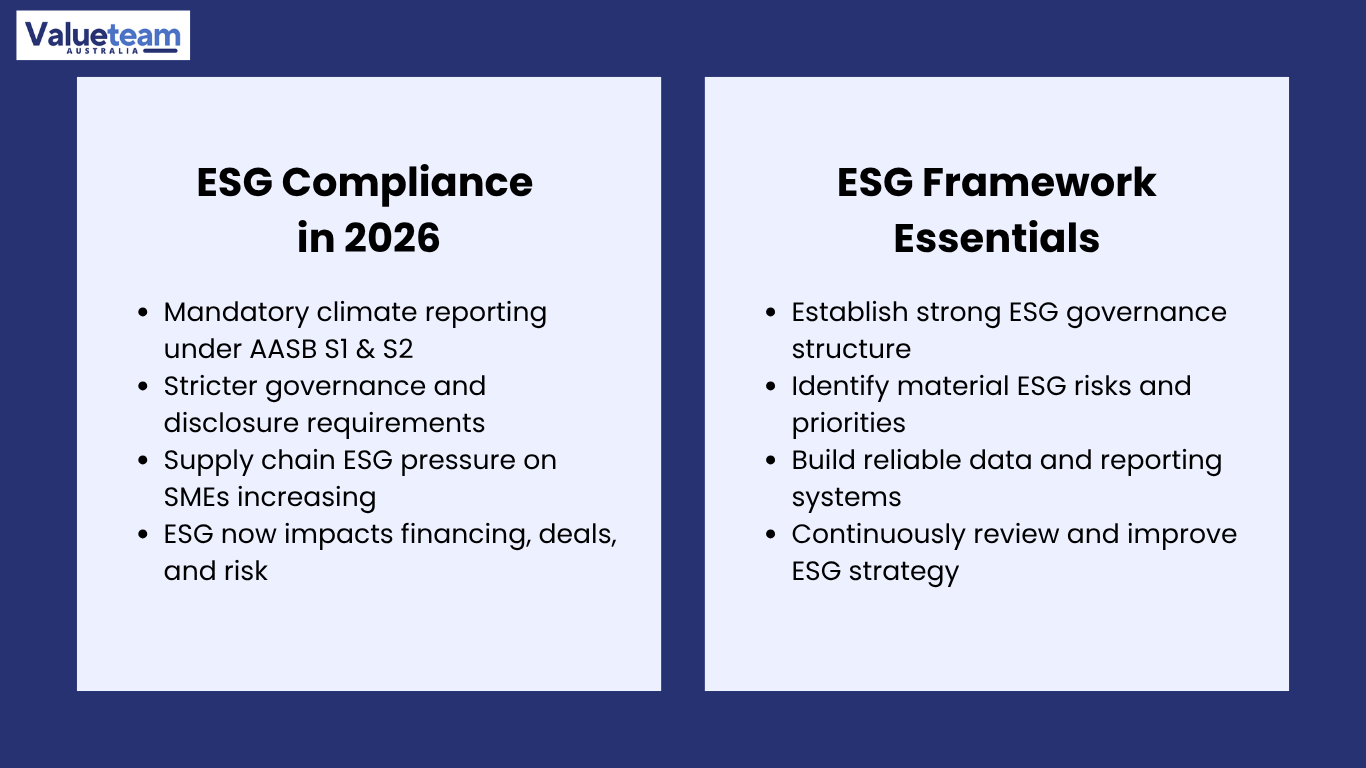 Valueteam
AUSTRALIA

ESG Compliance in 2026

- Mandatory climate reporting under AASB S1 & S2
- Stricter governance and disclosure requirements
- Supply chain ESG pressure on SMEs increasing
- ESG now impacts financing, deals, and risk

ESG Framework Essentials

- Establish strong ESG governance structure
- Identify material ESG risks and priorities
- Build reliable data and reporting systems
- Continuously review and improve ESG strategy